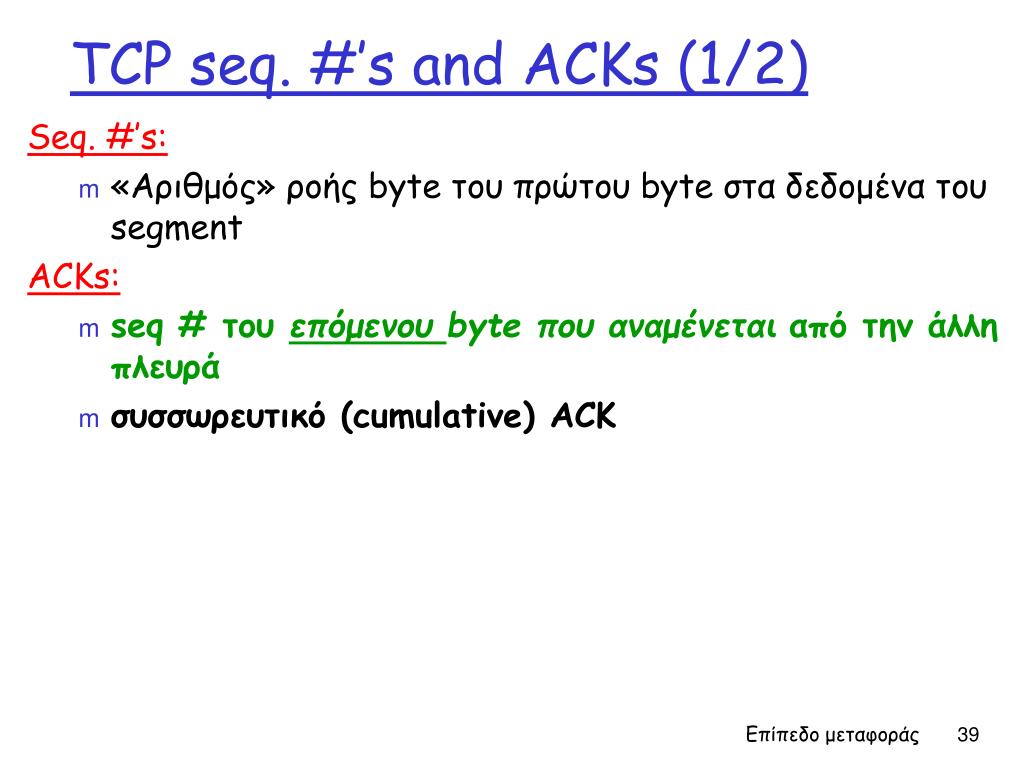 TCP seq. #'s and ACKs (1/2)

Seq. #'s:

m «Αριθμός» ροής byte του πρώτου byte στα δεδομένα του segment

ACKs:

m seq # του επόμενου byte που αναμένεται από την άλλη πλευρά

m συσσωρευτικό (cumulative) ACK

Επίπεδο μεταφοράς 39